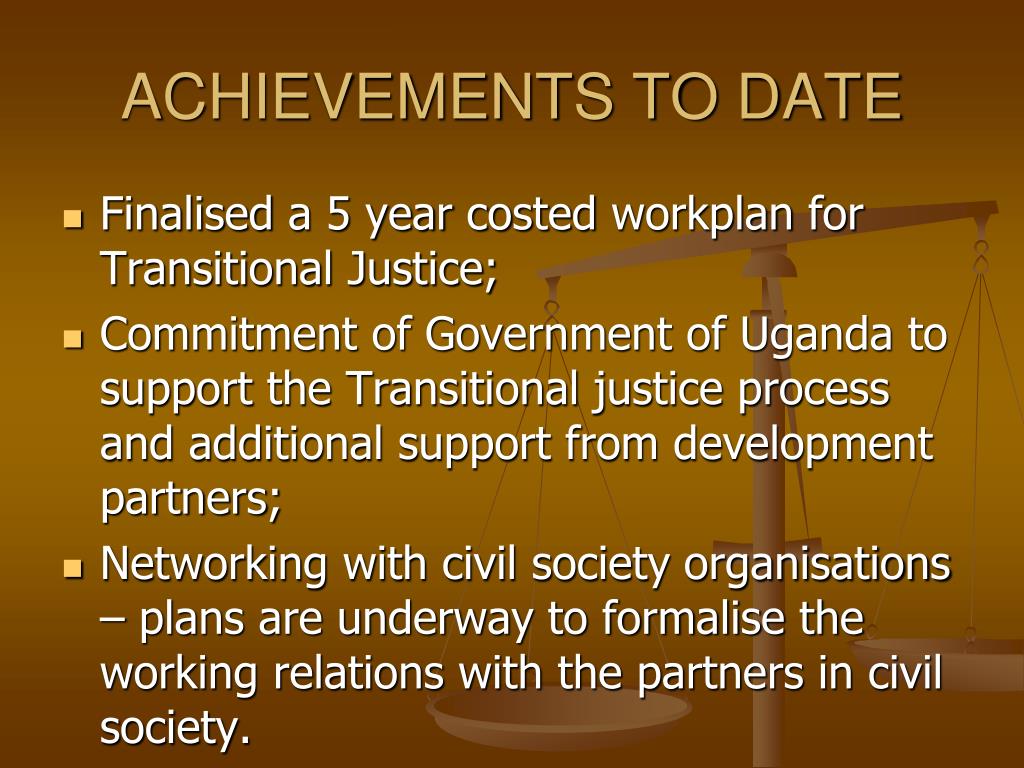 ACHIEVEMENTS TO DATE

- Finalised a 5 year costed workplan for Transitional Justice;
- Commitment of Government of Uganda to support the Transitional justice process and additional support from development partners;
- Networking with civil society organisations – plans are underway to formalise the working relations with the partners in civil society.